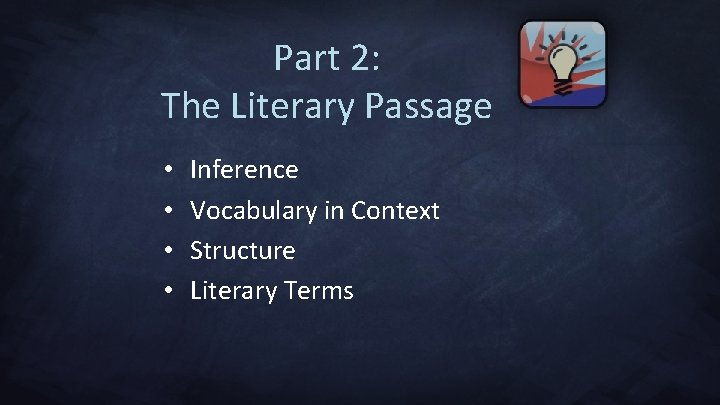 Part 2:
The Literary Passage

• Inference
• Vocabulary in Context
• Structure
• Literary Terms